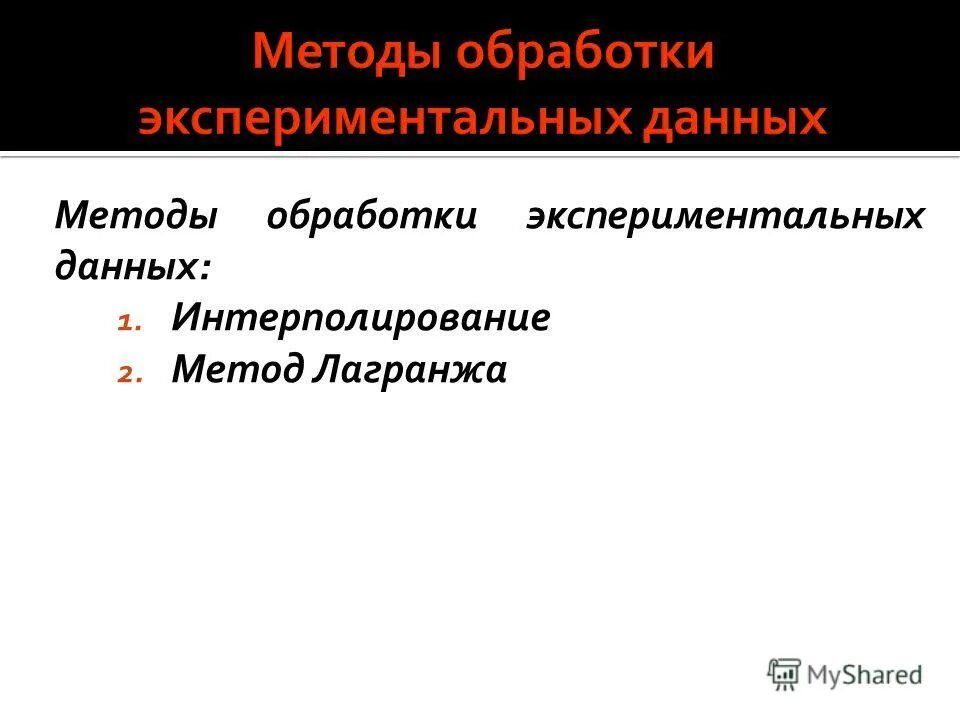 Методы обработки экспериментальных данных

Методы обработки экспериментальных данных:

1. Интерполирование
2. Метод Лагранжа

MyShared